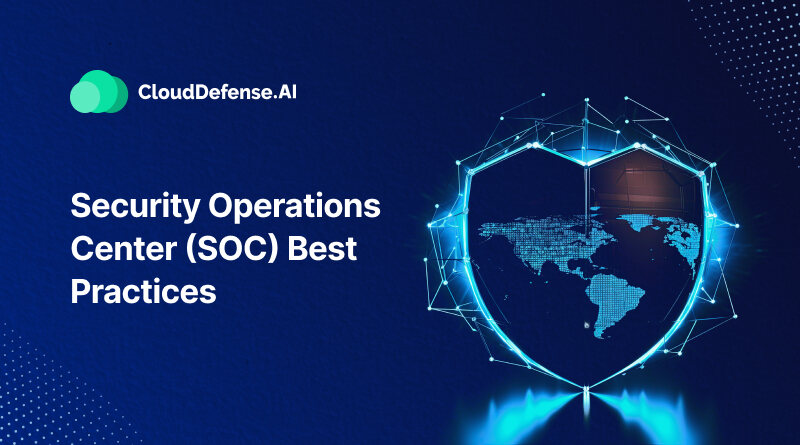 CloudDefense.AI

Security Operations Center (SOC) Best Practices